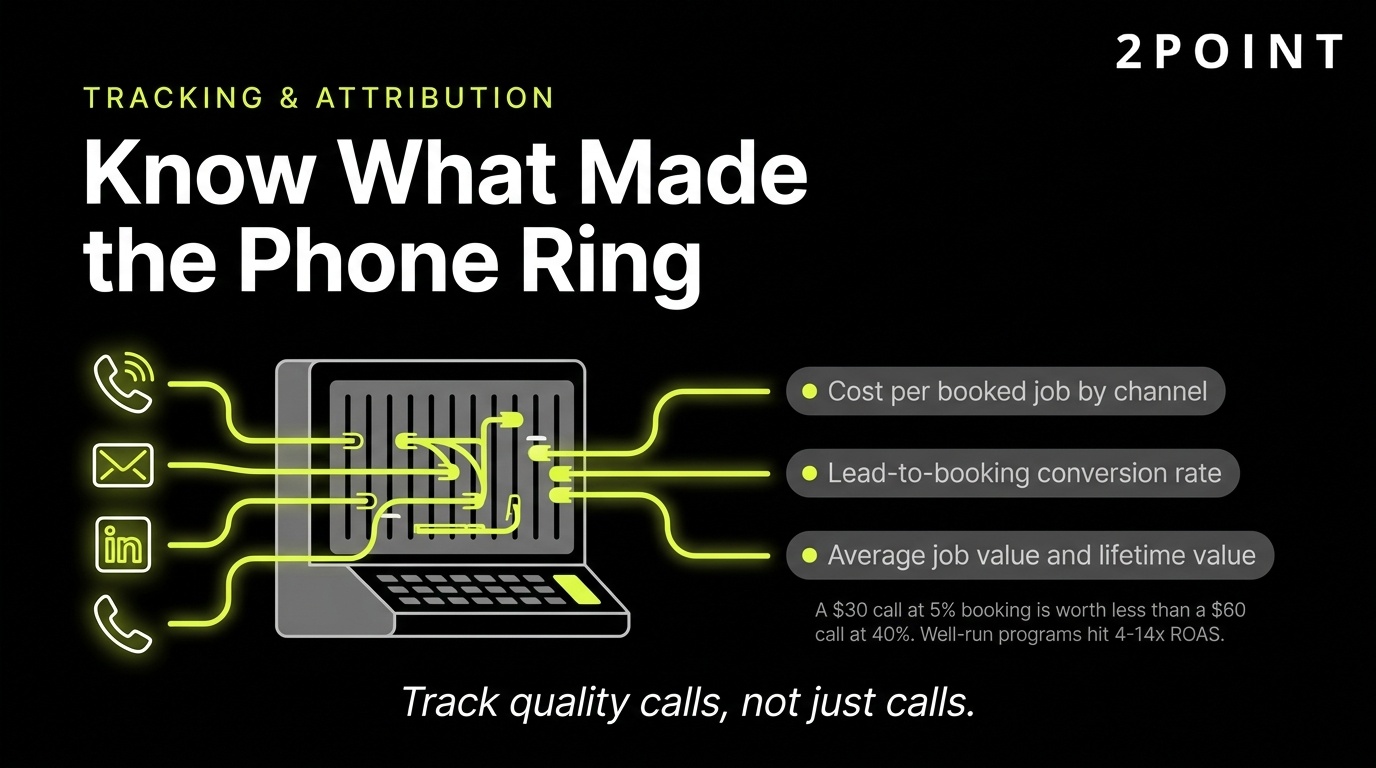 2POINT

TRACKING & ATTRIBUTION

Know What Made the Phone Ring

in

Cost per booked job by channel

Lead-to-booking conversion rate

Average job value and lifetime value

A $30 call at 5% booking is worth less than a $60 call at 40%. Well-run programs hit 4-14x ROAS.

Track quality calls, not just calls.